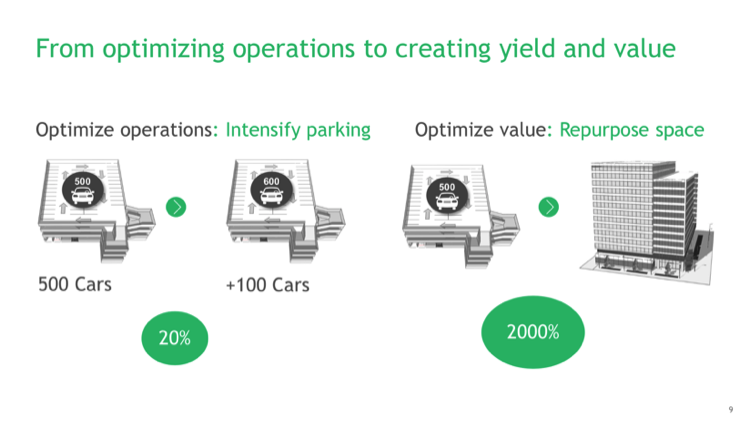 From optimizing operations to creating yield and value

Optimize operations: Intensify parking

500

600

500 Cars

+100 Cars

20%

Optimize value: Repurpose space

500

2000%

9